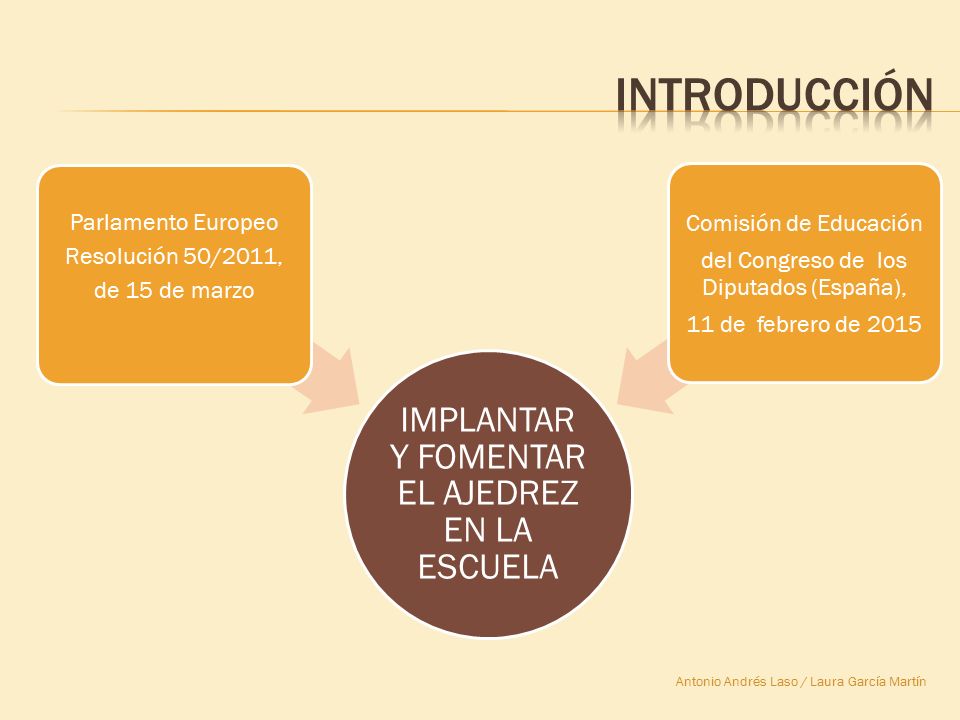 INTRODUCCIÓN

Parlamento Europeo Resolución 50/2011, de 15 de marzo

Comisión de Educación del Congreso de los Diputados (España), 11 de febrero de 2015

IMPLANTAR Y FOMENTAR EL AJEDREZ EN LA ESCUELA

Antonio Andrés Laso / Laura García Martín